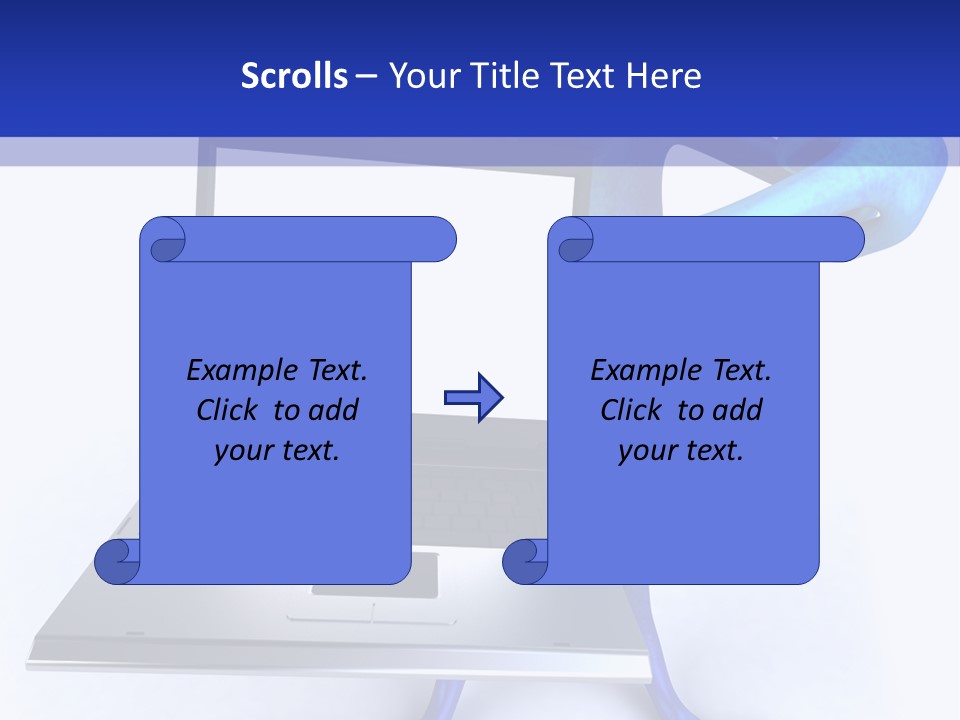 Scrolls – Your Title Text Here

Example Text. Click to add your text.

Example Text. Click to add your text.